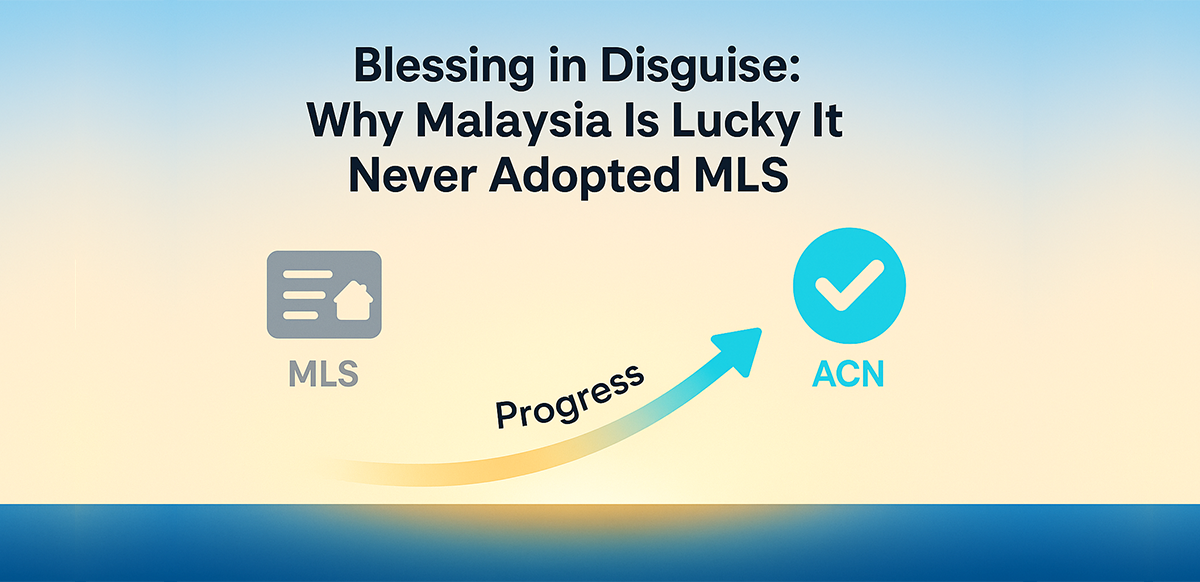 Blessing in Disguise:
Why Malaysia Is Lucky It Never Adopted MLS

MLS

Progress

ACN